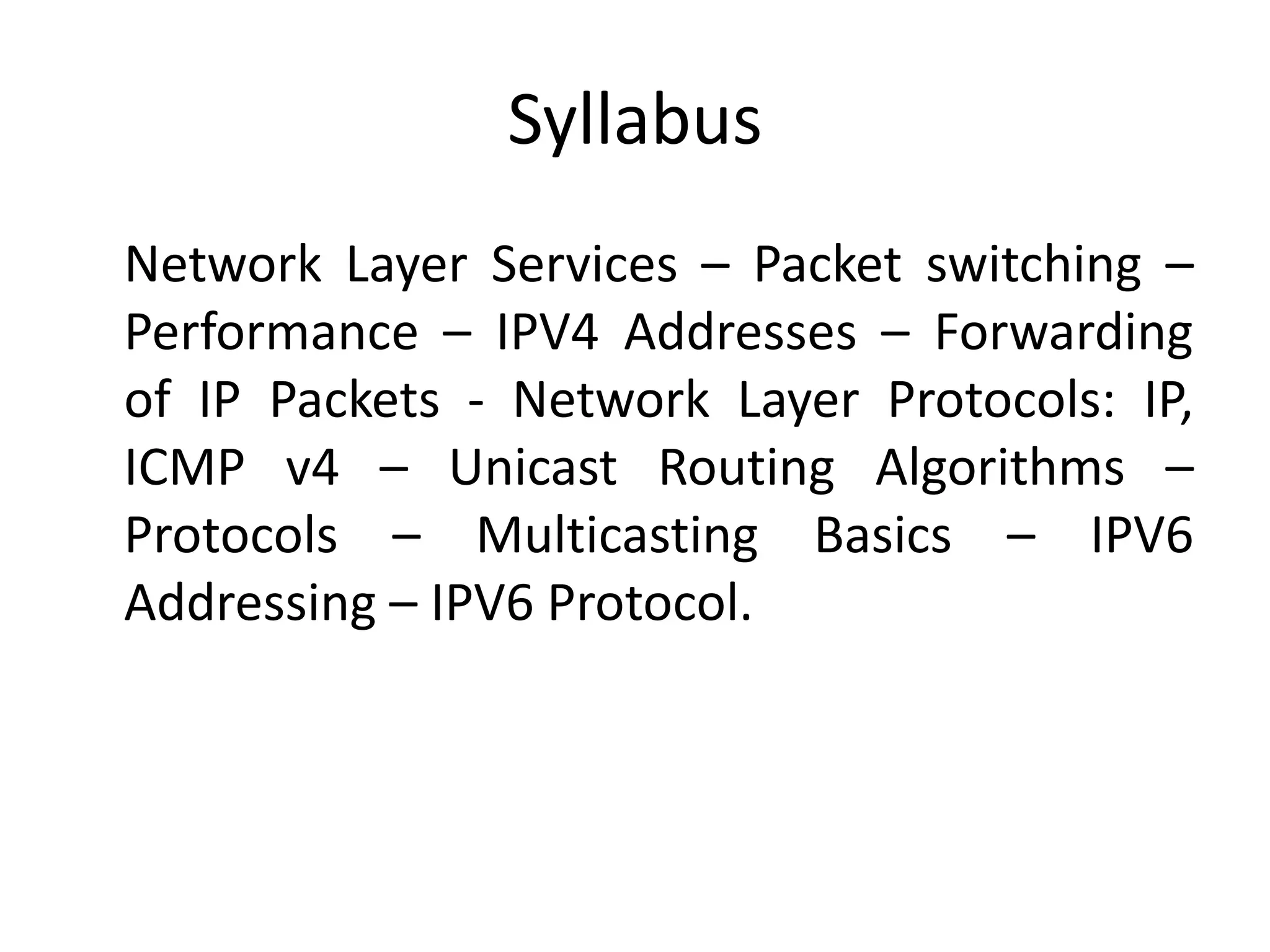 Syllabus

Network Layer Services – Packet switching – Performance – IPV4 Addresses – Forwarding of IP Packets - Network Layer Protocols: IP, ICMP v4 – Unicast Routing Algorithms – Protocols – Multicasting Basics – IPV6 Addressing – IPV6 Protocol.